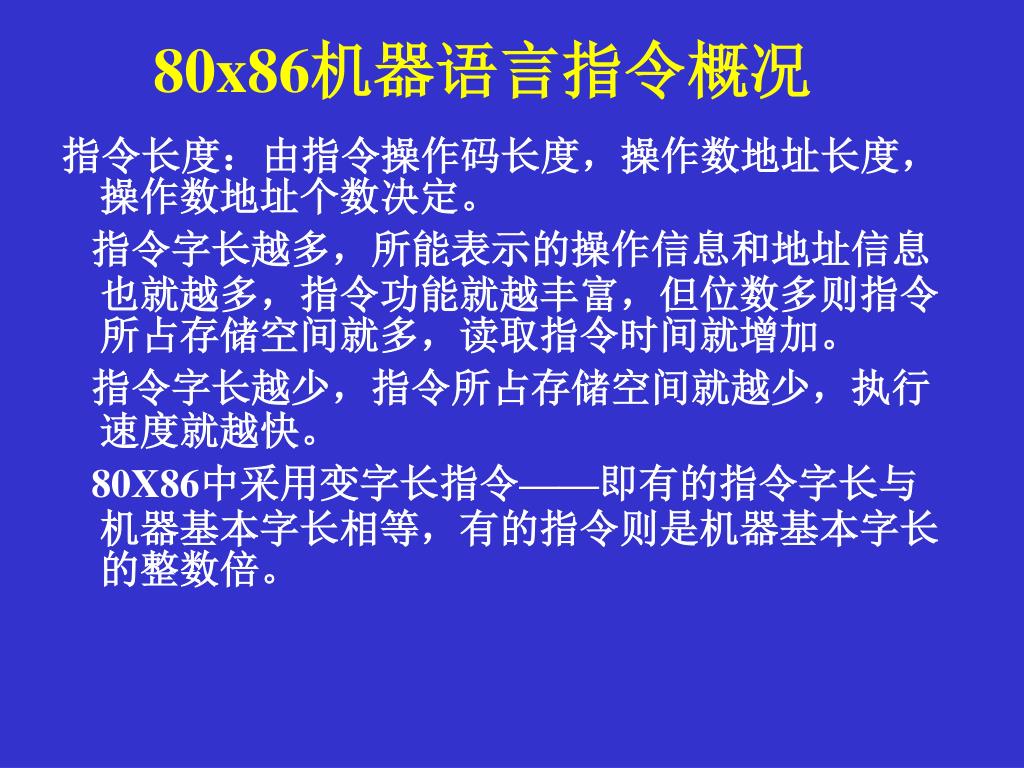 80x86机器语言指令概况

指令长度：由指令操作码长度，操作数地址长度，操作数地址个数决定。

指令字长越多，所能表示的操作信息和地址信息也就越多，指令功能就越丰富，但位数多则指令所占存储空间就多，读取指令时间就增加。

指令字长越少，指令所占存储空间就越少，执行速度就越快。

80X86中采用变字长指令——即有的指令字长与机器基本字长相等，有的指令则是机器基本字长的整数倍。